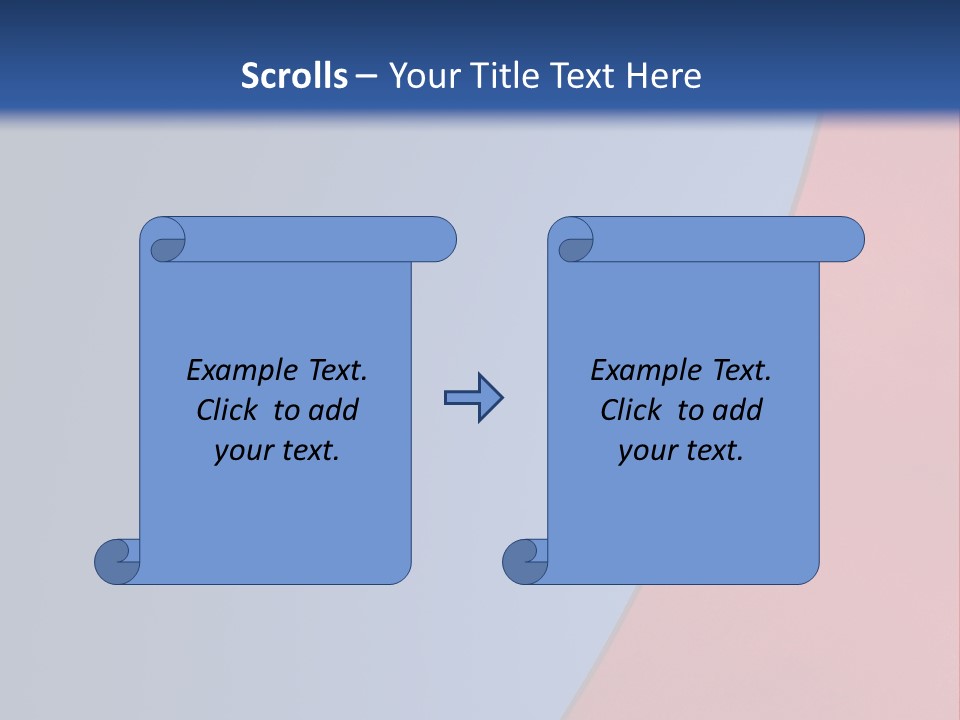 Scrolls – Your Title Text Here

Example Text. Click to add your text.

Example Text. Click to add your text.